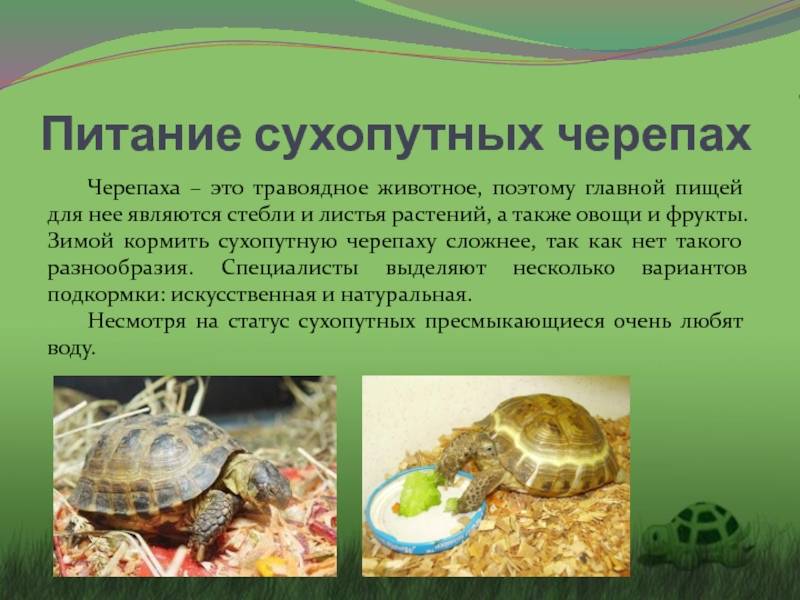 Питание сухопутных черепах

Черепаха – это травоядное животное, поэтому главной пищей для нее являются стебли и листья растений, а также овощи и фрукты. Зимой кормить сухопутную черепаху сложнее, так как нет такого разнообразия. Специалисты выделяют несколько вариантов подкормки: искусственная и натуральная.

Несмотря на статус сухопутных пресмыкающиеся очень любят воду.